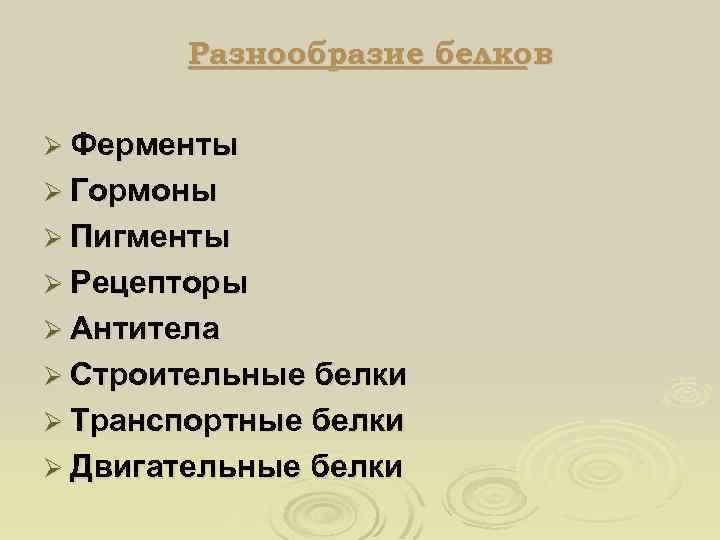 Разнообразие белков

➢ Ферменты
➢ Гормоны
➢ Пигменты
➢ Рецепторы
➢ Антитела
➢ Строительные белки
➢ Транспортные белки
➢ Двигательные белки